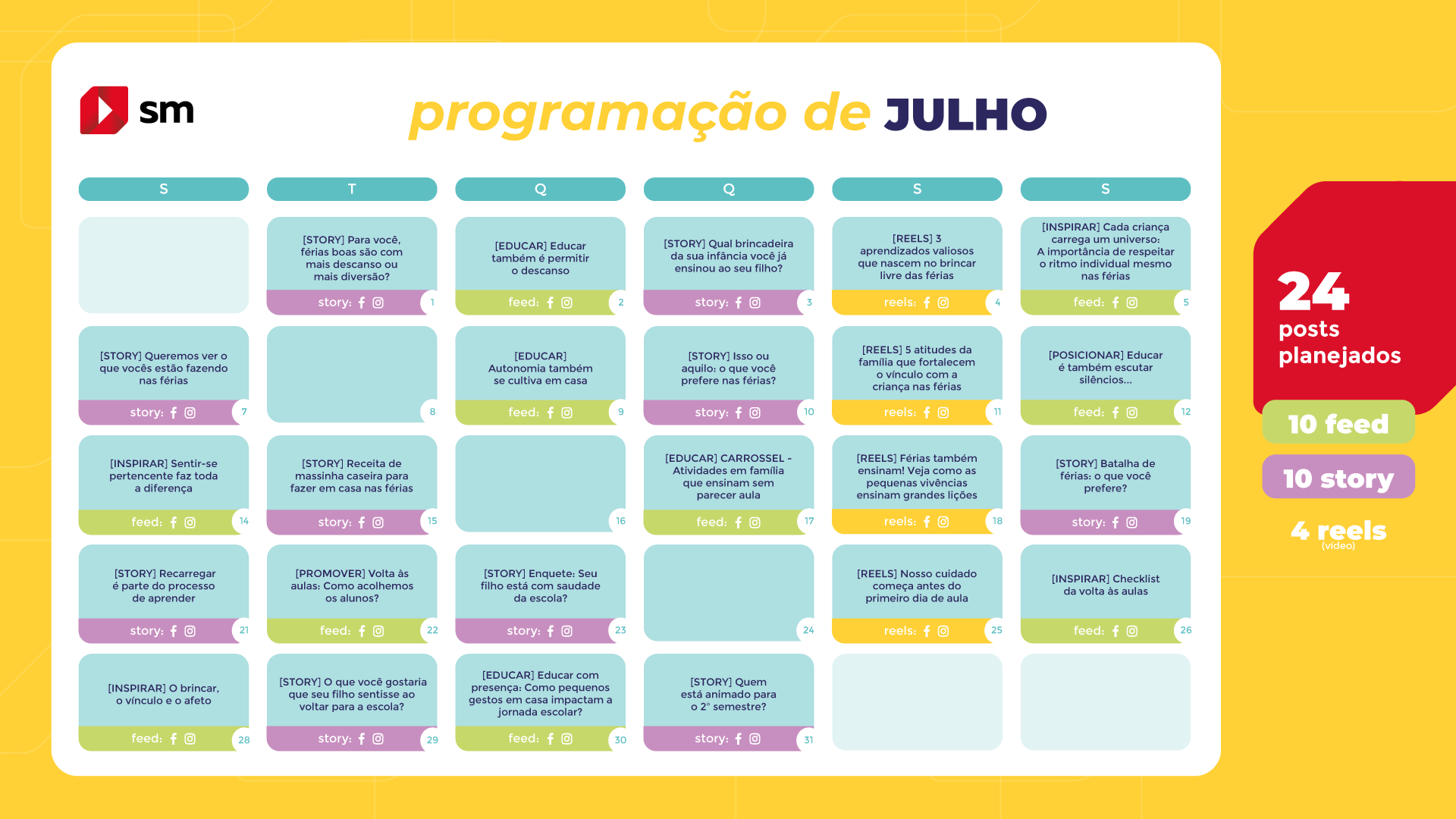 sm

programação de JULHO

| S | T | Q | Q | S | S |
|---|---|---|---|---|---|
| | [STORY] Para você, férias boas são com mais descanso ou mais diversão? story: 1 | [EDUCAR] Educar também é permitir o descanso feed: 2 | [STORY] Qual brincadeira da sua infância você já ensinou ao seu filho? story: 3 | [REELS] 3 aprendizados valiosos que nascem no brincar livre das férias reels: 4 | [INSPIRAR] Cada criança carrega um universo: A importância de respeitar o ritmo individual mesmo nas férias feed: 5 |
| [STORY] Queremos ver o que vocês estão fazendo nas férias story: 7 | 8 | [EDUCAR] Autonomia também se cultiva em casa feed: 9 | [STORY] Isso ou aquilo: o que você prefere nas férias? story: 10 | [REELS] 5 atitudes da família que fortalecem o vínculo com a criança nas férias reels: 11 | [POSICIONAR] Educar é também escutar silêncios... feed: 12 |
| [INSPIRAR] Sentir-se pertencente faz toda a diferença feed: 14 | [STORY] Receita de massinha caseira para fazer em casa nas férias story: 15 | 16 | [EDUCAR] CARROSSEL - Atividades em família que ensinam sem parecer aula feed: 17 | [REELS] Férias também ensinam! Veja como as pequenas vivências ensinam grandes lições reels: 18 | [STORY] Batalha de férias: o que você prefere? story: 19 |
| [STORY] Recarregar é parte do processo de aprender story: 21 | [PROMOVER] Volta às aulas: Como acolhemos os alunos? feed: 22 | [STORY] Enquete: Seu filho está com saudade da escola? story: 23 | 24 | [REELS] Nosso cuidado começa antes do primeiro dia de aula reels: 25 | [INSPIRAR] Checklist da volta às aulas feed: 26 |
| [INSPIRAR] O brincar, o vínculo e o afeto feed: 28 | [STORY] O que você gostaria que seu filho sentisse ao voltar para a escola? story: 29 | [EDUCAR] Educar com presença: Como pequenos gestos em casa impactam a jornada escolar? feed: 30 | [STORY] Quem está animado para o 2° semestre? story: 31 | | |

24 posts planejados

10 feed

10 story

4 reels (vídeo)